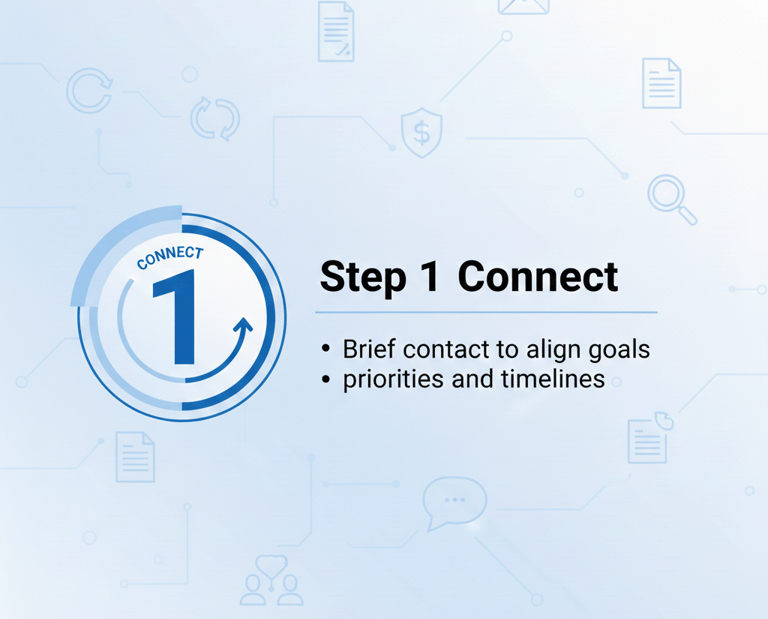 CONNECT
1

Step 1 Connect

• Brief contact to align goals
• priorities and timelines